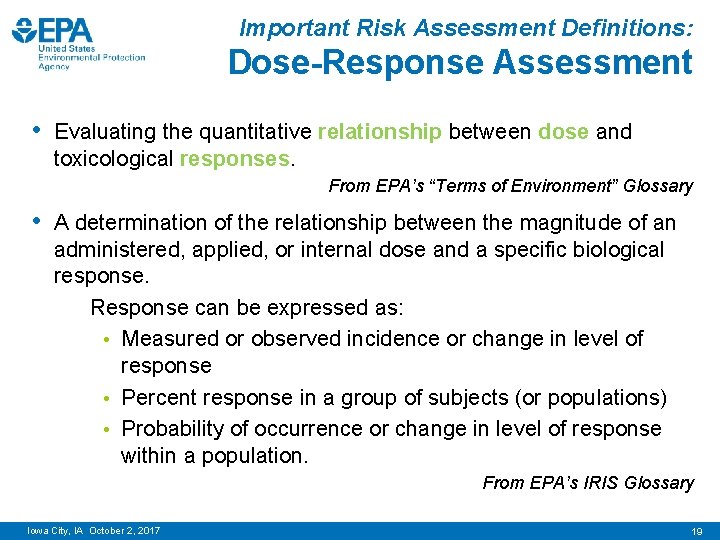 EPA
United States Environmental Protection Agency

Important Risk Assessment Definitions:
Dose-Response Assessment

• Evaluating the quantitative relationship between dose and toxicological responses.

From EPA's "Terms of Environment" Glossary

• A determination of the relationship between the magnitude of an administered, applied, or internal dose and a specific biological response.

Response can be expressed as:

• Measured or observed incidence or change in level of response
• Percent response in a group of subjects (or populations)
• Probability of occurrence or change in level of response within a population.

From EPA's IRIS Glossary

Iowa City, IA October 2, 2017

19